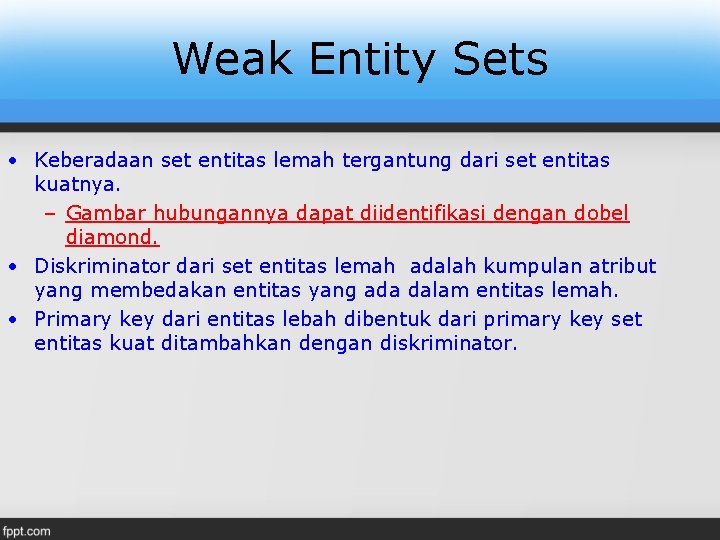 Weak Entity Sets

• Keberadaan set entitas lemah tergantung dari set entitas kuatnya.

– Gambar hubungannya dapat diidentifikasi dengan dobel diamond.

• Diskriminator dari set entitas lemah adalah kumpulan atribut yang membedakan entitas yang ada dalam entitas lemah.

• Primary key dari entitas lebah dibentuk dari primary key set entitas kuat ditambahkan dengan diskriminator.

fppt.com